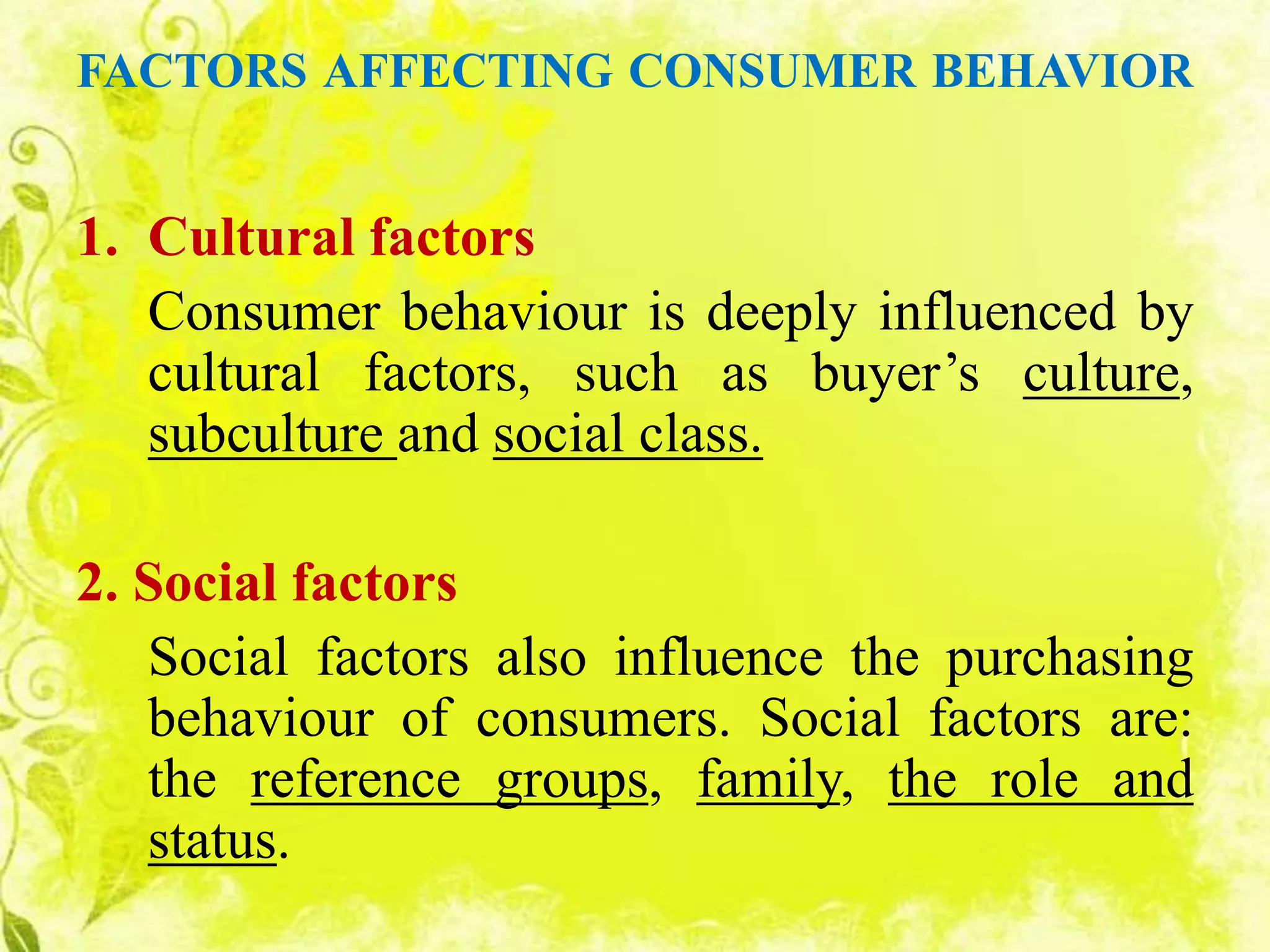 FACTORS AFFECTING CONSUMER BEHAVIOR

1. Cultural factors

Consumer behaviour is deeply influenced by cultural factors, such as buyer’s culture, subculture and social class.

2. Social factors

Social factors also influence the purchasing behaviour of consumers. Social factors are: the reference groups, family, the role and status.